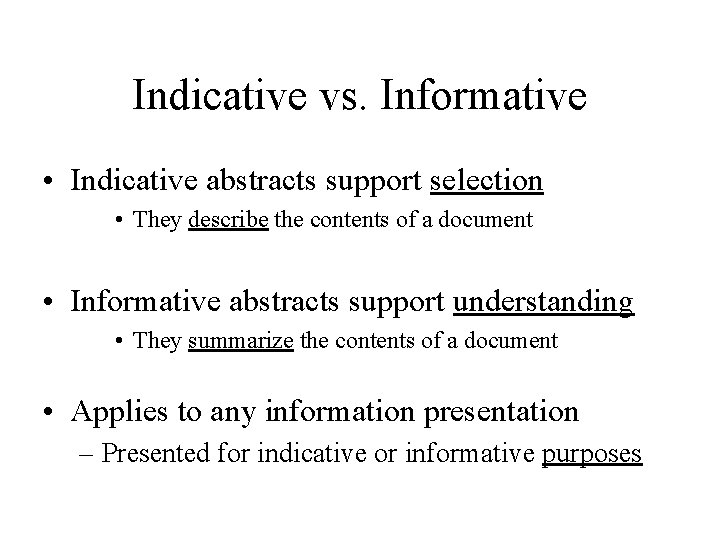 Indicative vs. Informative

• Indicative abstracts support selection
• They describe the contents of a document

• Informative abstracts support understanding
• They summarize the contents of a document

• Applies to any information presentation
– Presented for indicative or informative purposes